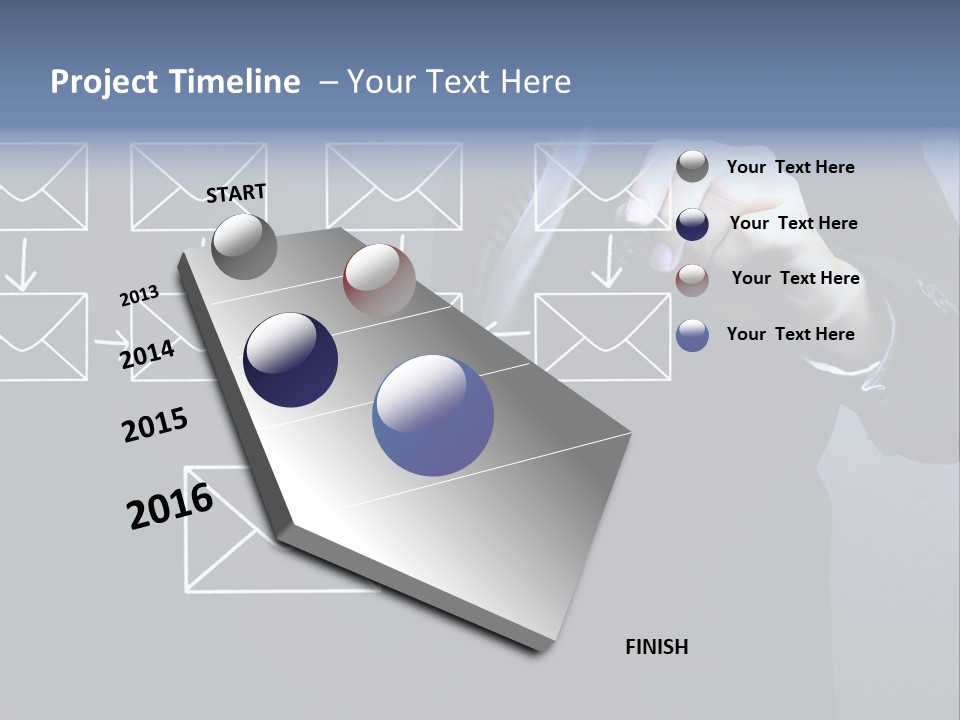 Project Timeline – Your Text Here

START

2013

2014

2015

2016

FINISH

Your Text Here

Your Text Here

Your Text Here

Your Text Here